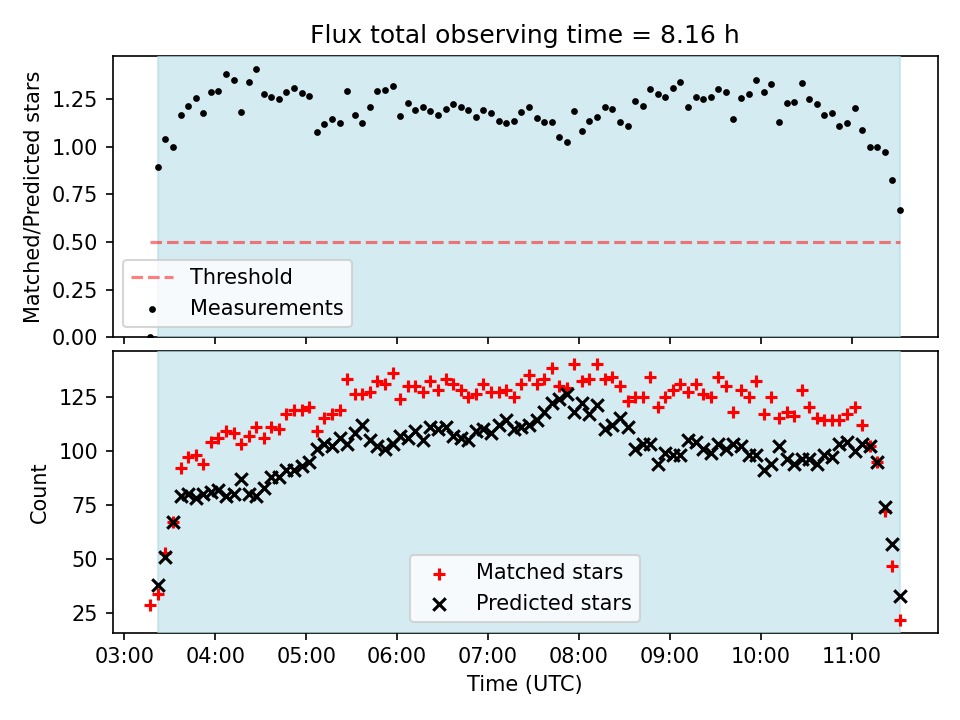 Flux total observing time = 8.16 h

Matched/Predicted stars

1.25
1.00
0.75
0.50
0.25
0.00

Threshold
Measurements

Count

125
100
75
50
25

Matched stars
Predicted stars

03:00 04:00 05:00 06:00 07:00 08:00 09:00 10:00 11:00

Time (UTC)